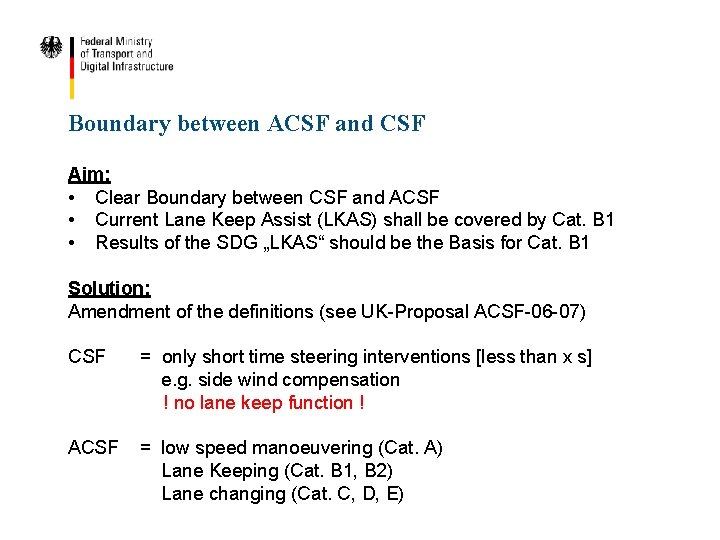 Federal Ministry
of Transport and
Digital Infrastructure

Boundary between ACSF and CSF

Aim:
• Clear Boundary between CSF and ACSF
• Current Lane Keep Assist (LKAS) shall be covered by Cat. B1
• Results of the SDG „LKAS“ should be the Basis for Cat. B1

Solution:
Amendment of the definitions (see UK-Proposal ACSF-06-07)

CSF = only short time steering interventions [less than x s]
e.g. side wind compensation
! no lane keep function !

ACSF = low speed manoeuvering (Cat. A)
Lane Keeping (Cat. B1, B2)
Lane changing (Cat. C, D, E)